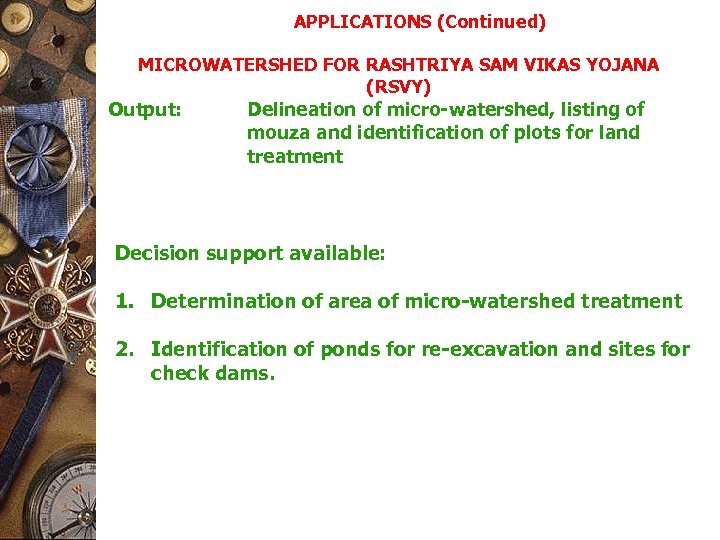 APPLICATIONS (Continued)

MICROWATERSHED FOR RASHTRIYA SAM VIKAS YOJANA (RSVY)

Output: Delineation of micro-watershed, listing of mouza and identification of plots for land treatment

Decision support available:

1. Determination of area of micro-watershed treatment

2. Identification of ponds for re-excavation and sites for check dams.